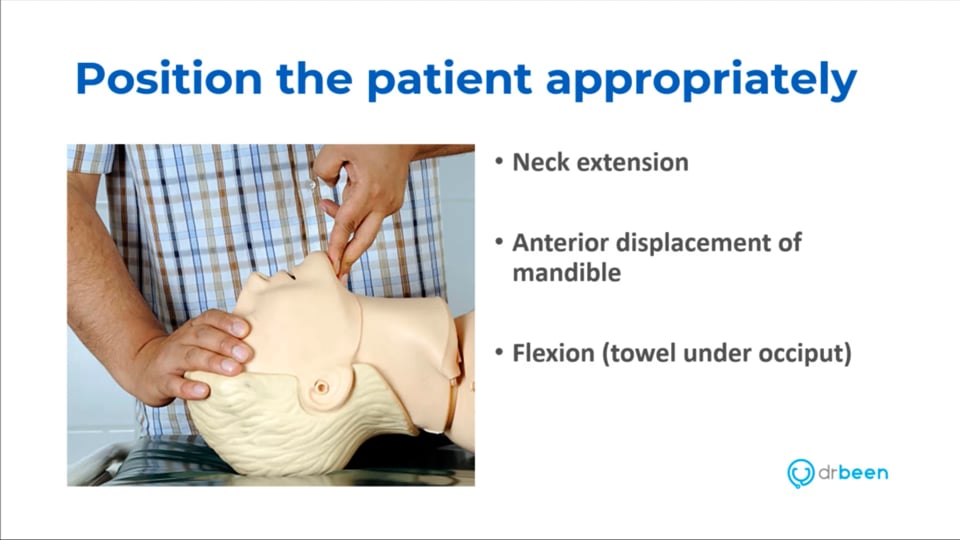 Position the patient appropriately

• Neck extension

• Anterior displacement of mandible

• Flexion (towel under occiput)

drbeen